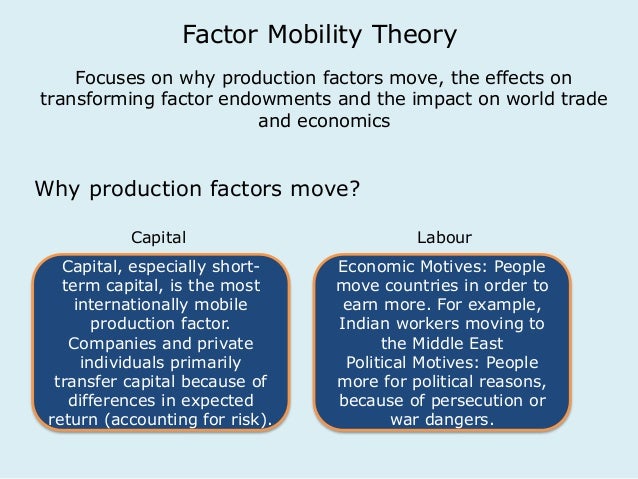 Factor Mobility Theory

Focuses on why production factors move, the effects on transforming factor endowments and the impact on world trade and economics

Why production factors move?

Capital

Capital, especially short-term capital, is the most internationally mobile production factor.
Companies and private individuals primarily transfer capital because of differences in expected return (accounting for risk).

Labour

Economic Motives: People move countries in order to earn more. For example, Indian workers moving to the Middle East
Political Motives: People more for political reasons, because of persecution or war dangers.